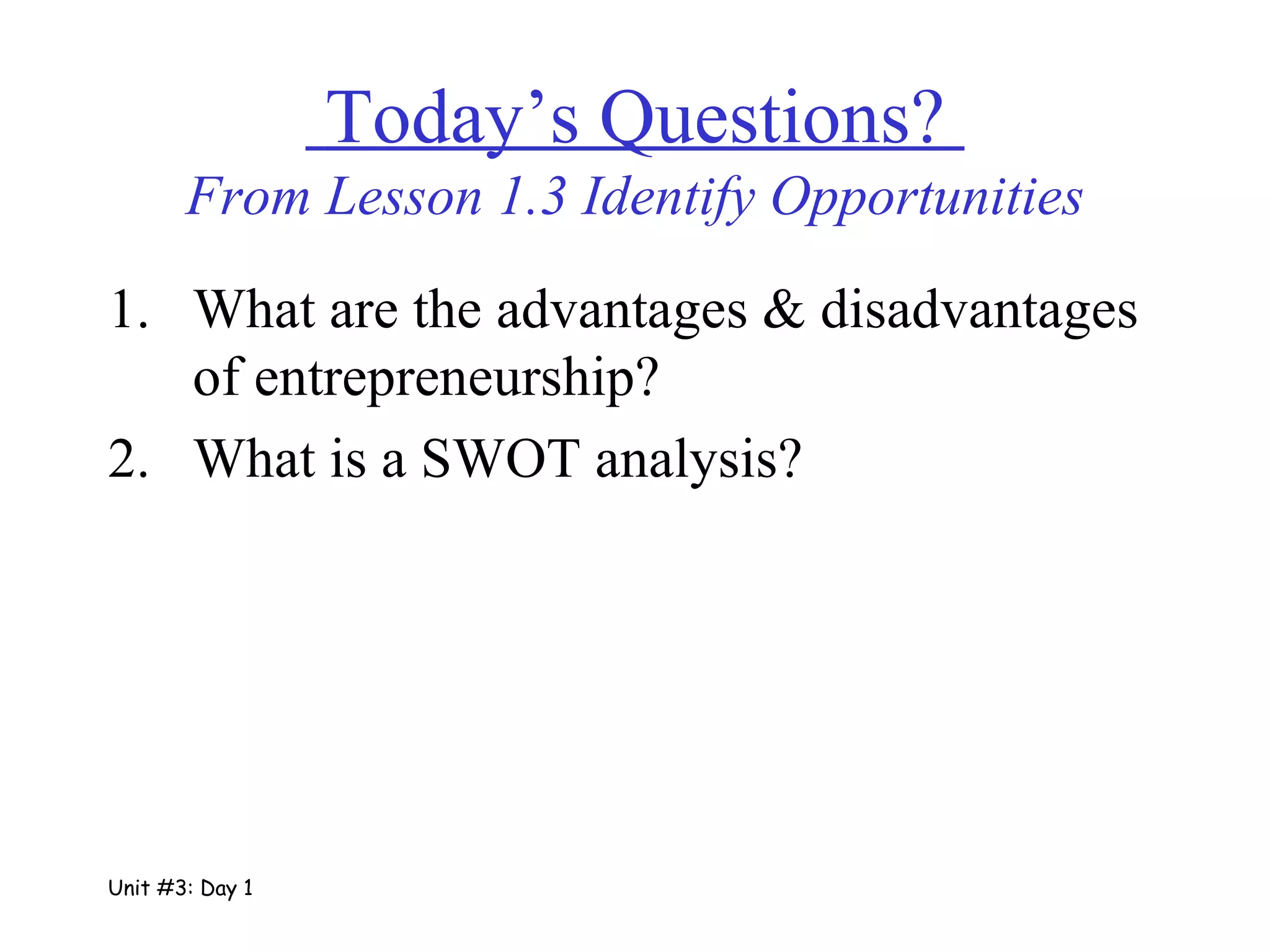 Today’s Questions?

From Lesson 1.3 Identify Opportunities

1. What are the advantages & disadvantages of entrepreneurship?
2. What is a SWOT analysis?

Unit #3: Day 1